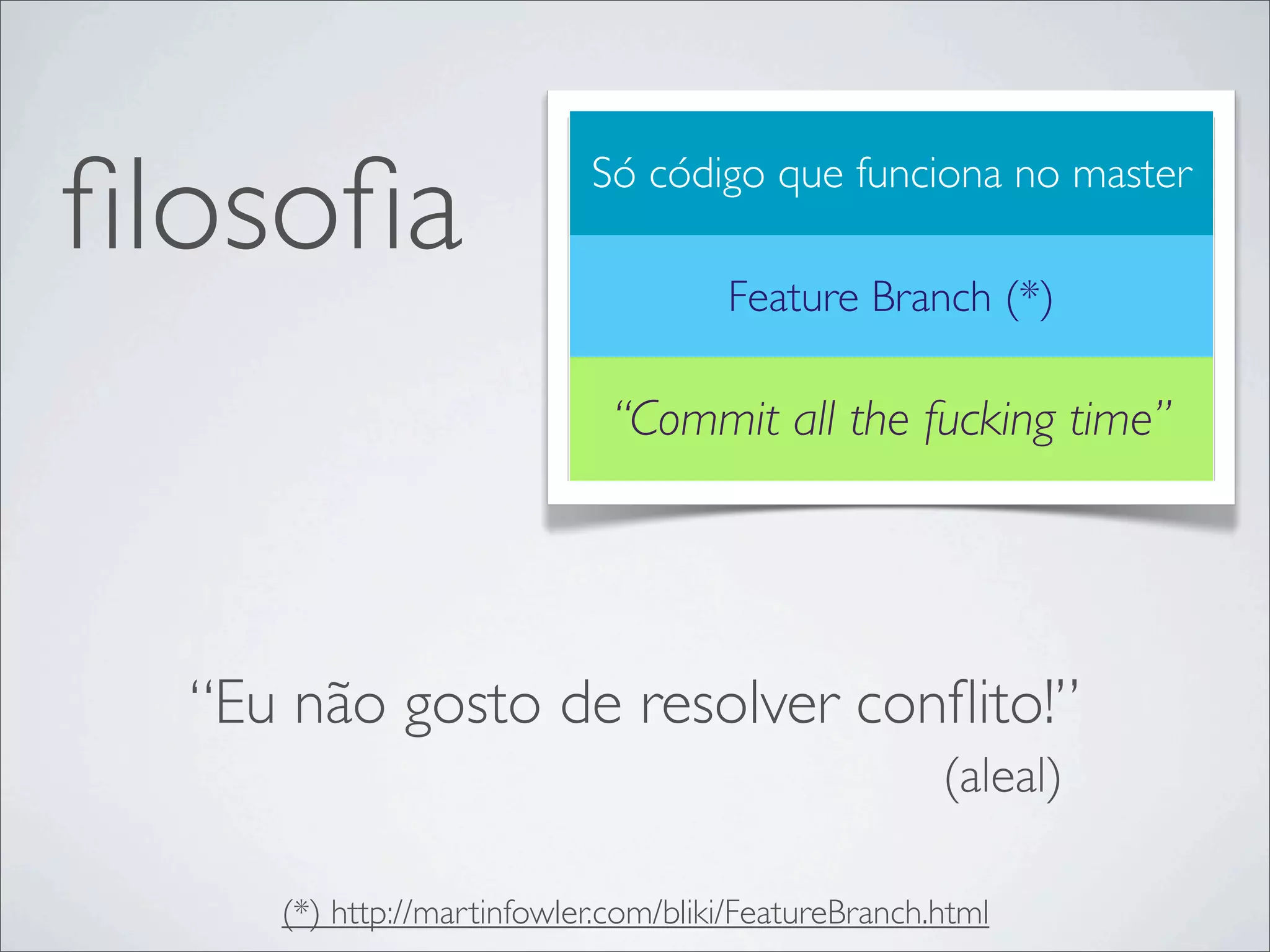 filosofia

Só código que funciona no master

Feature Branch (*)

“Commit all the fucking time”

“Eu não gosto de resolver conflito!”
(aleal)

(*) http://martinfowler.com/bliki/FeatureBranch.html